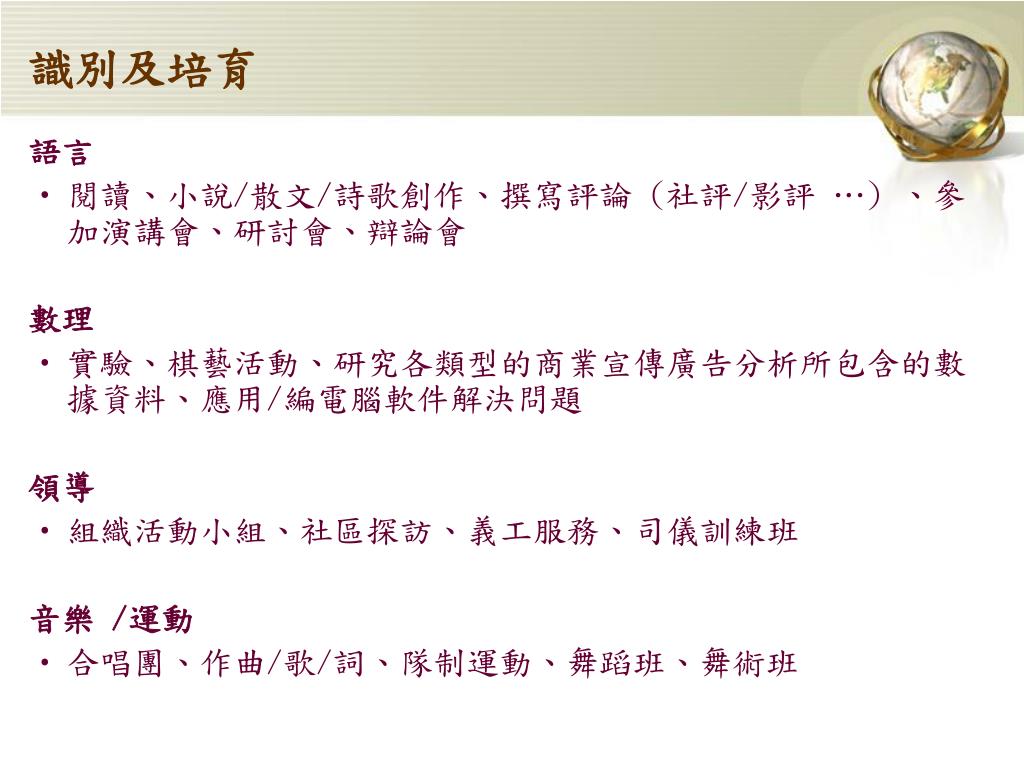 識別及培育

語言

• 閱讀、小說/散文/詩歌創作、撰寫評論（社評/影評 …）、參加演講會、研討會、辯論會

數理

• 實驗、棋藝活動、研究各類型的商業宣傳廣告分析所包含的數據資料、應用/編電腦軟件解決問題

領導

• 組織活動小組、社區探訪、義工服務、司儀訓練班

音樂 /運動

• 合唱團、作曲/歌/詞、隊制運動、舞蹈班、舞術班